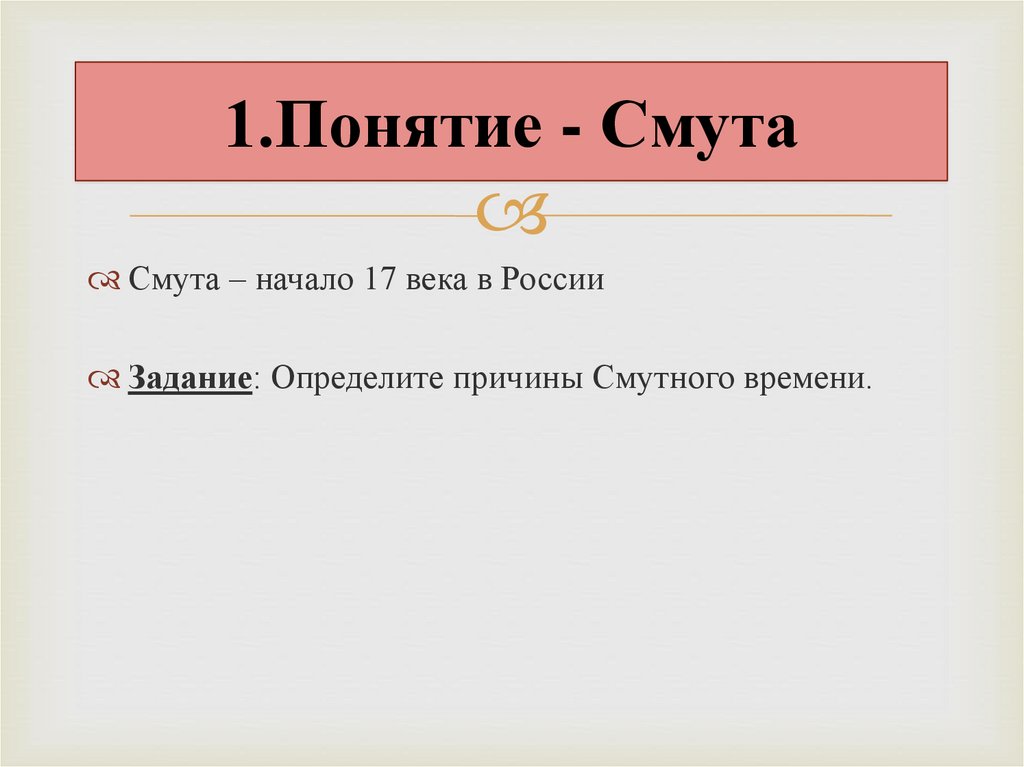 1.Понятие - Смута

Смута – начало 17 века в России

Задание: Определите причины Смутного времени.